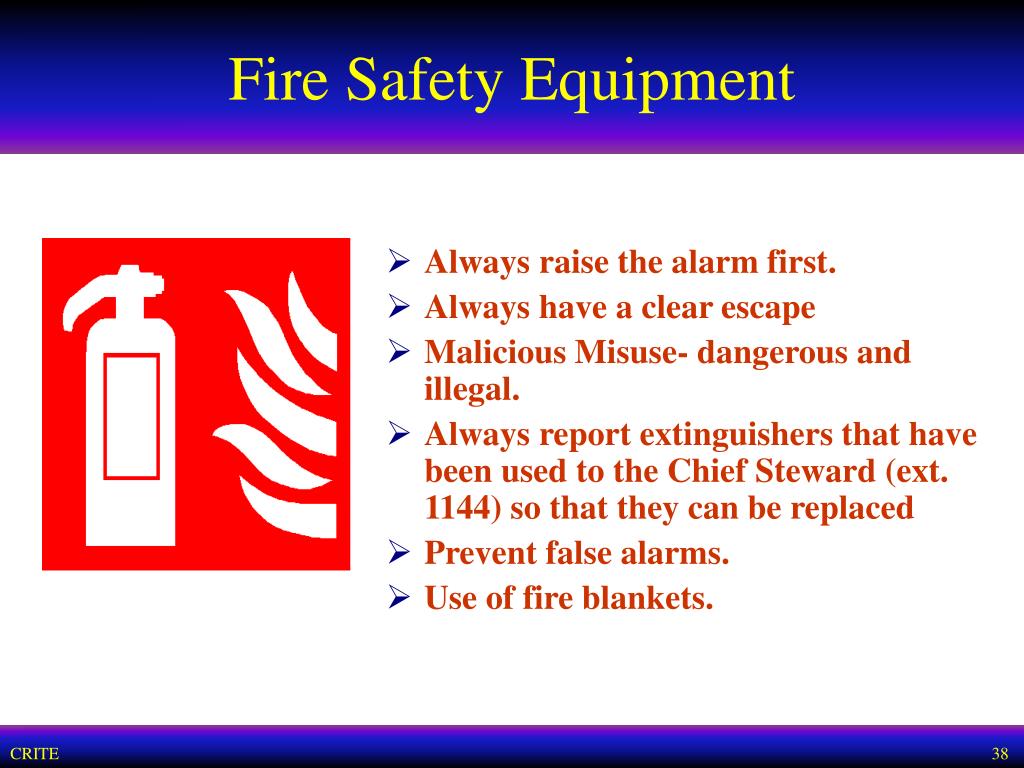 Fire Safety Equipment

➢ Always raise the alarm first.
➢ Always have a clear escape
➢ Malicious Misuse- dangerous and illegal.
➢ Always report extinguishers that have been used to the Chief Steward (ext. 1144) so that they can be replaced
➢ Prevent false alarms.
➢ Use of fire blankets.

CRITE

38